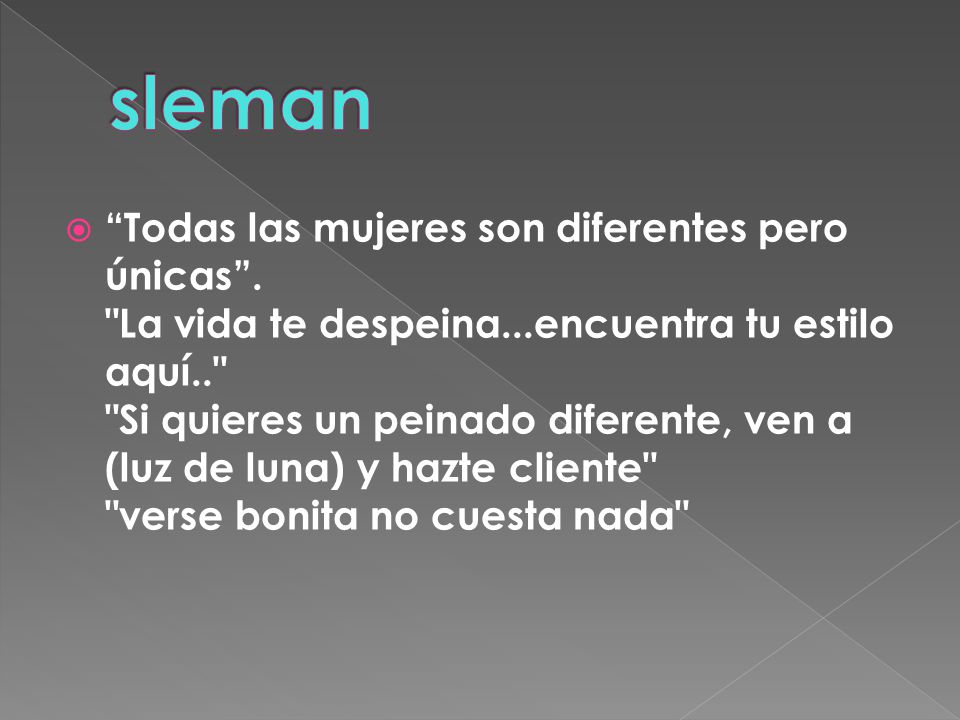 sleman

“Todas las mujeres son diferentes pero únicas”.
"La vida te despeina...encuentra tu estilo aquí.."
"Si quieres un peinado diferente, ven a (luz de luna) y hazte cliente"
"verse bonita no cuesta nada"